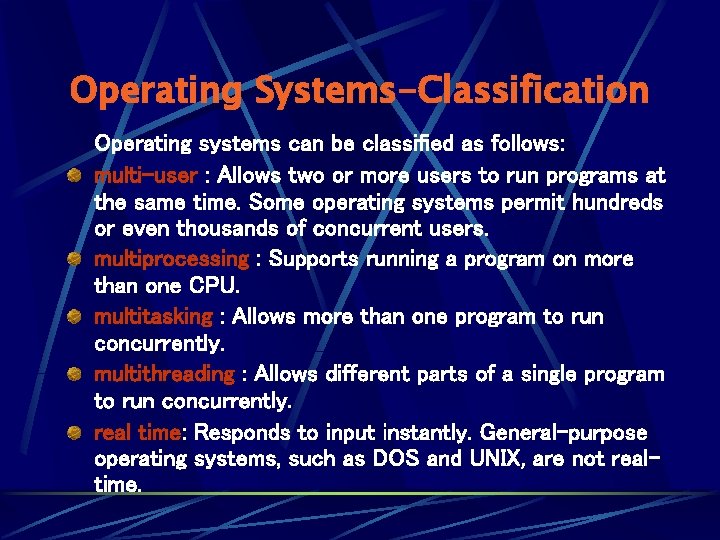 Operating Systems-Classification

Operating systems can be classified as follows:

multi-user : Allows two or more users to run programs at the same time. Some operating systems permit hundreds or even thousands of concurrent users.

multiprocessing : Supports running a program on more than one CPU.

multitasking : Allows more than one program to run concurrently.

multithreading : Allows different parts of a single program to run concurrently.

real time: Responds to input instantly. General-purpose operating systems, such as DOS and UNIX, are not real-time.